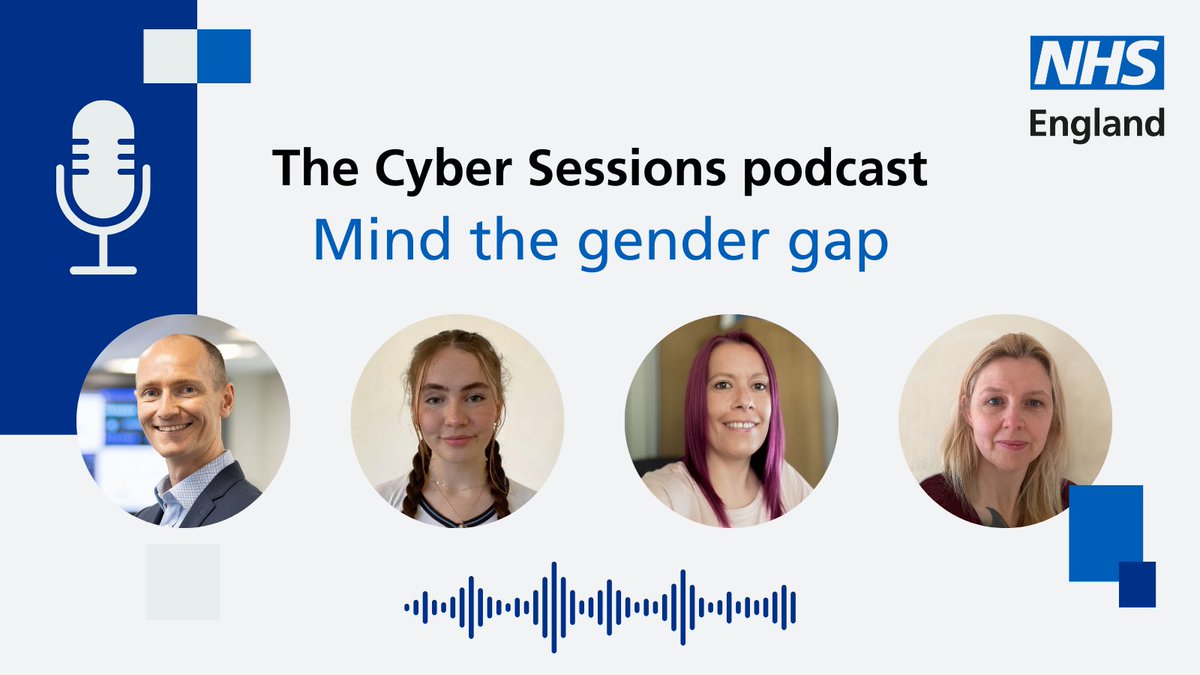 NHS
England

The Cyber Sessions podcast
Mind the gender gap